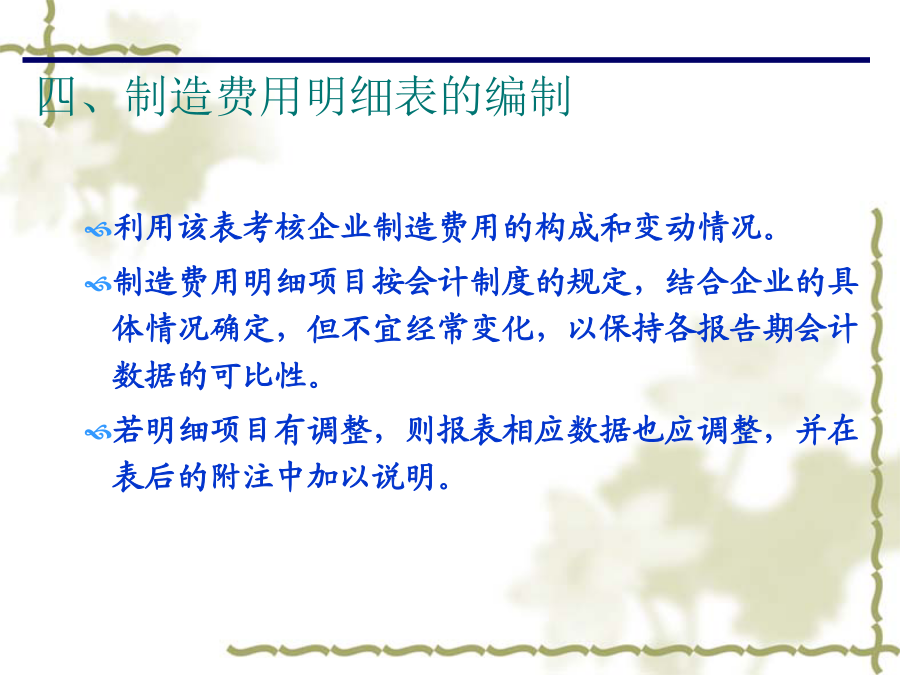 四、制造费用明细表的编制

利用该表考核企业制造费用的构成和变动情况。

制造费用明细项目按会计制度的规定，结合企业的具体情况确定，但不宜经常变化，以保持各报告期会计数据的可比性。

若明细项目有调整，则报表相应数据也应调整，并在表后的附注中加以说明。